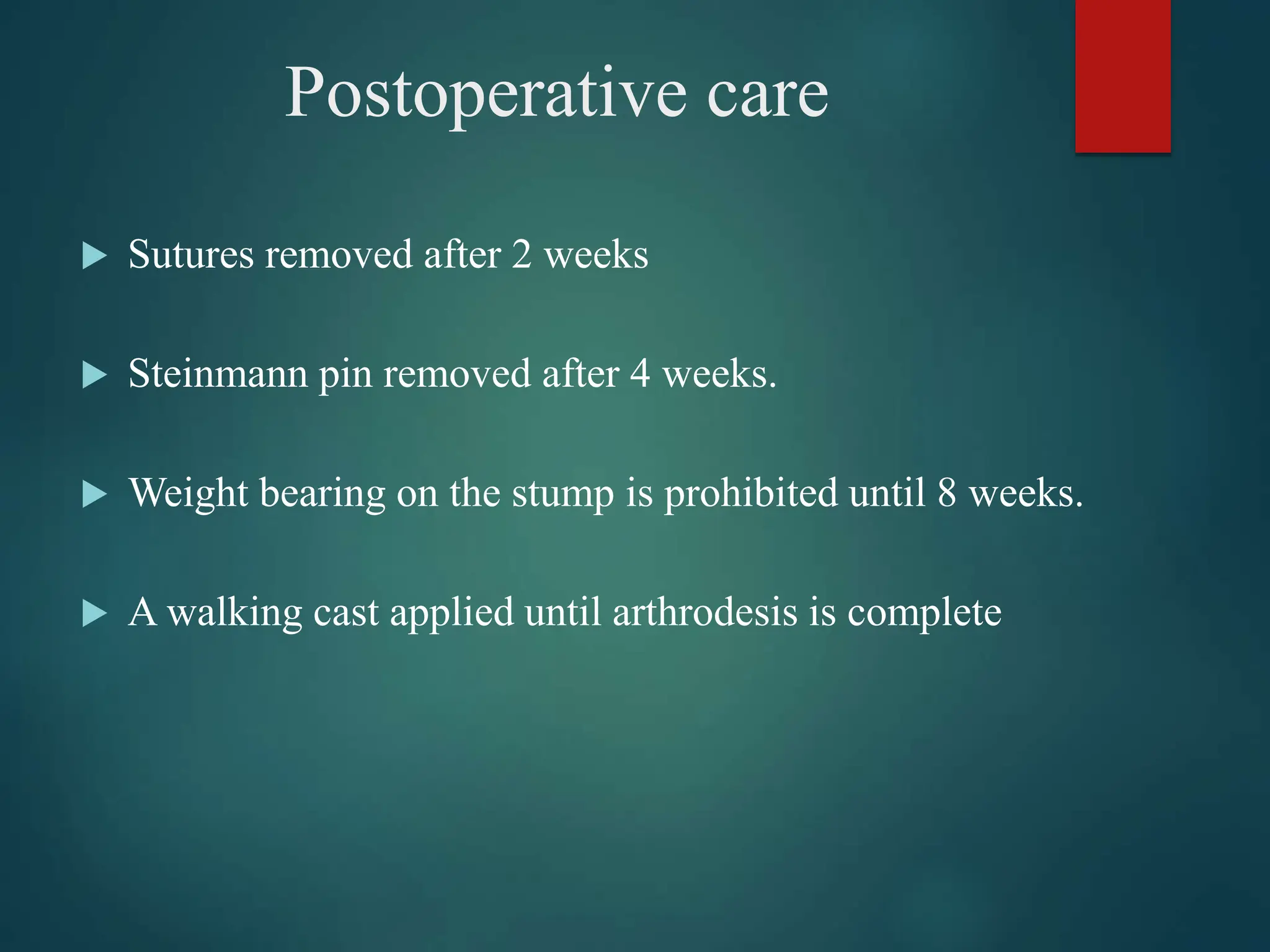 Postoperative care

▶ Sutures removed after 2 weeks

▶ Steinmann pin removed after 4 weeks.

▶ Weight bearing on the stump is prohibited until 8 weeks.

▶ A walking cast applied until arthrodesis is complete